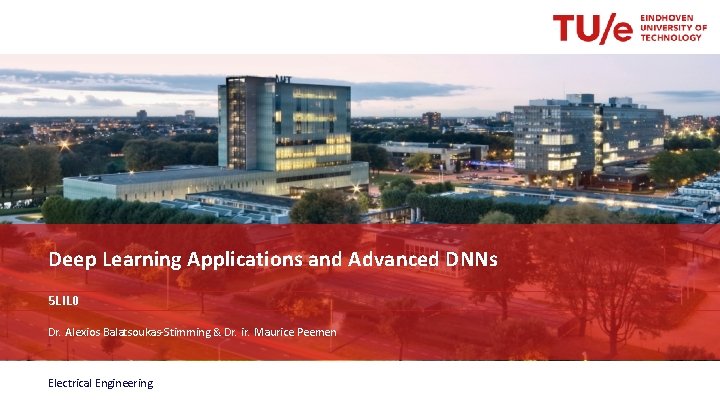 TU/e EINDHOVEN UNIVERSITY OF TECHNOLOGY

Deep Learning Applications and Advanced DNNs

5LIL0

Dr. Alexios Balatsoukas-Stimming & Dr. ir. Maurice Peemen

Electrical Engineering